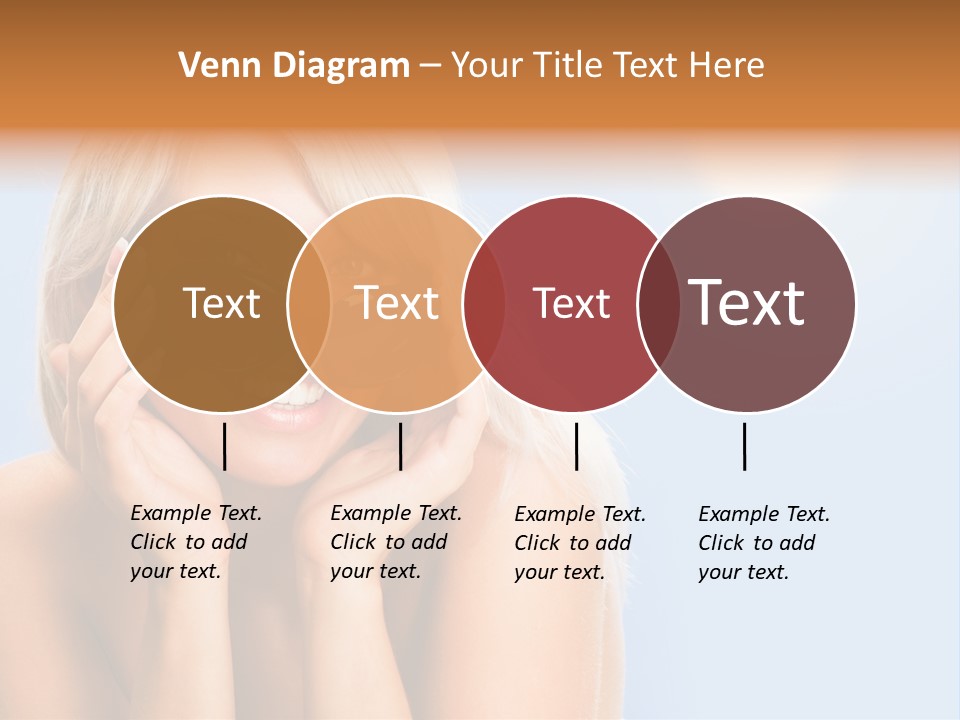 Venn Diagram – Your Title Text Here

Text

Text

Text

Text

Example Text. Click to add your text.

Example Text. Click to add your text.

Example Text. Click to add your text.

Example Text. Click to add your text.